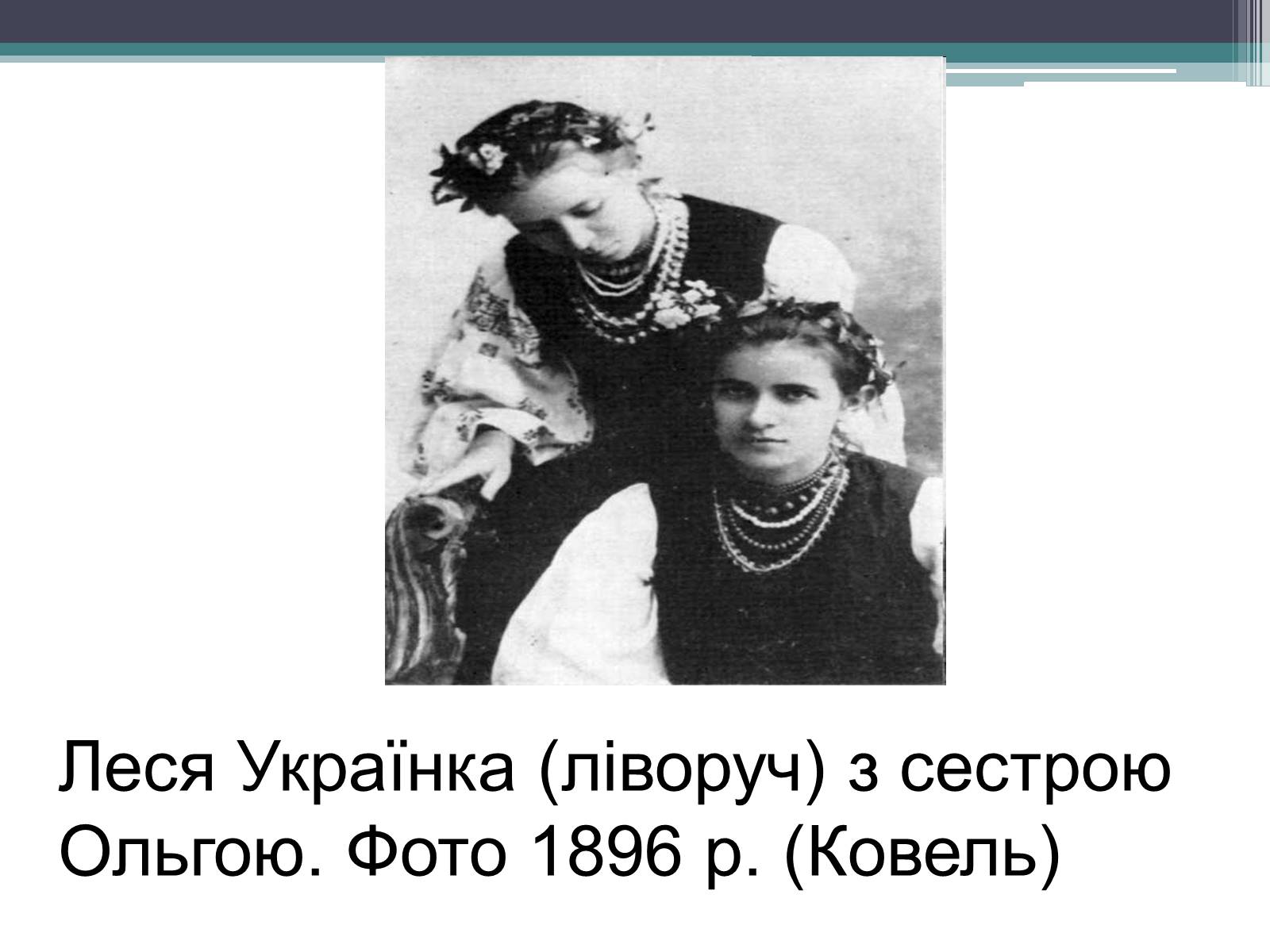 Леся Українка (ліворуч) з сестрою Ольгою. Фото 1896 р. (Ковель)